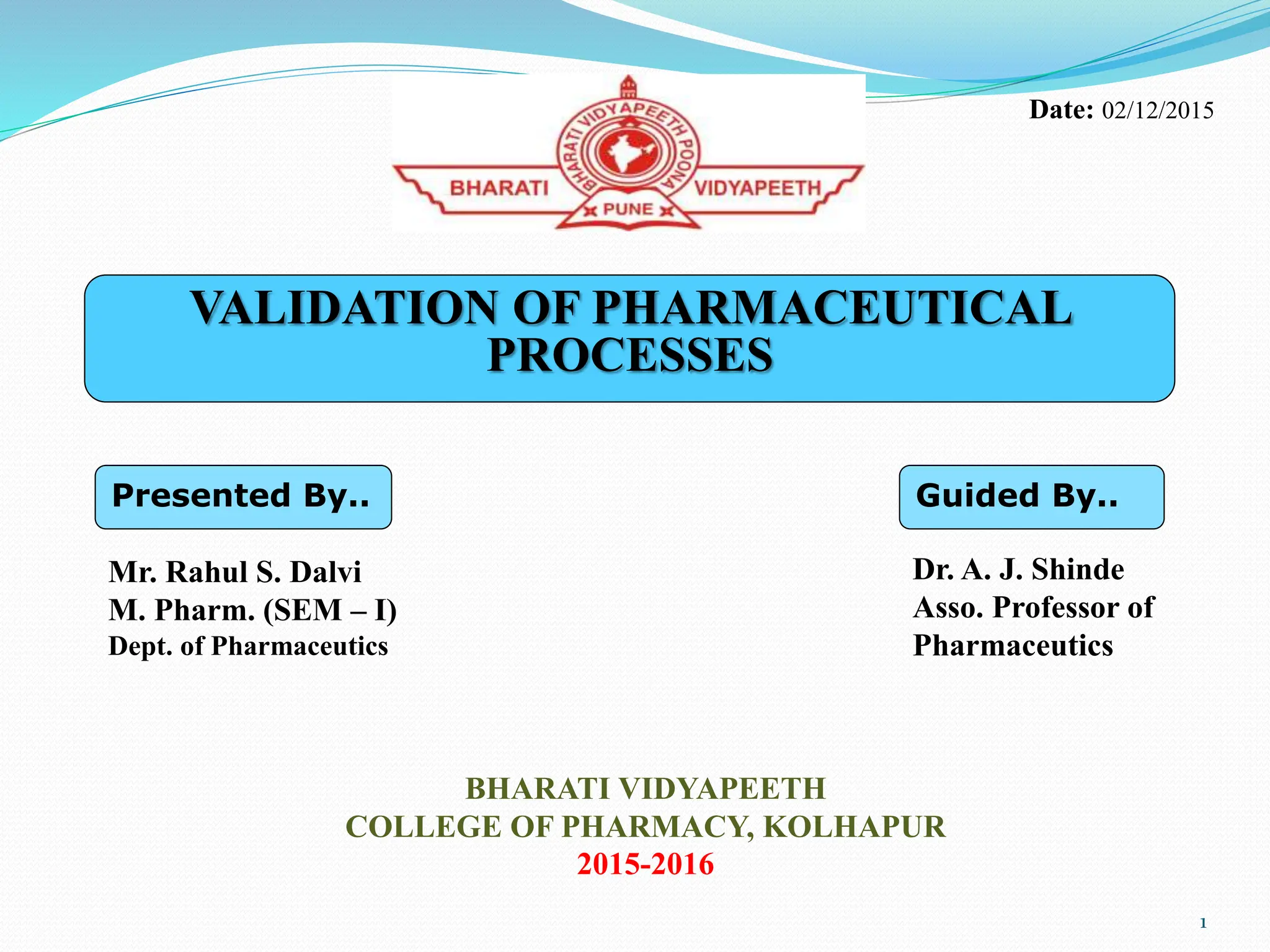 Date: 02/12/2015

BHARATI VIDYAPEETH POONA
BHARATI
VIDYAPEETH
PUNE

VALIDATION OF PHARMACEUTICAL PROCESSES

Presented By..

Mr. Rahul S. Dalvi
M. Pharm. (SEM – I)
Dept. of Pharmaceutics

Guided By..

Dr. A. J. Shinde
Asso. Professor of Pharmaceutics

BHARATI VIDYAPEETH
COLLEGE OF PHARMACY, KOLHAPUR
2015-2016

1